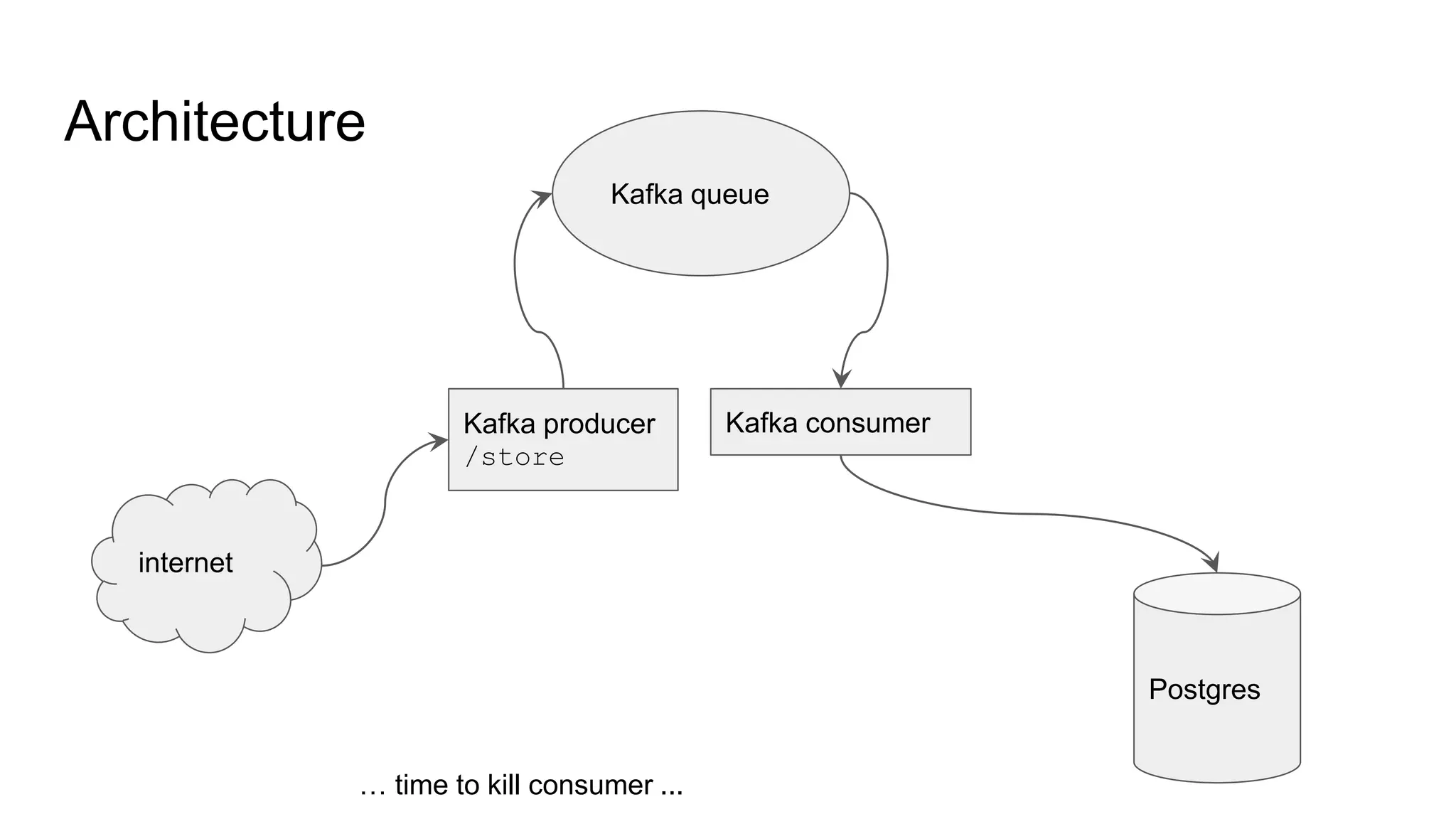 Architecture

Kafka queue

Kafka producer
/store

Kafka consumer

internet

Postgres

… time to kill consumer ...